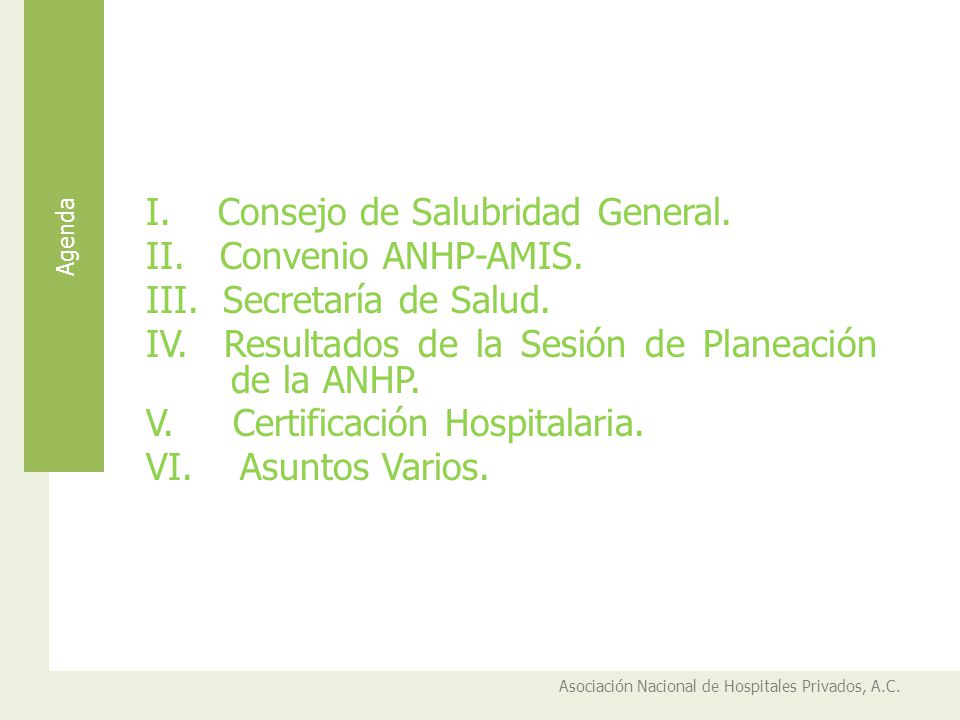 Agenda

I. Consejo de Salubridad General.
II. Convenio ANHP-AMIS.
III. Secretaría de Salud.
IV. Resultados de la Sesión de Planeación de la ANHP.
V. Certificación Hospitalaria.
VI. Asuntos Varios.

Asociación Nacional de Hospitales Privados, A.C.